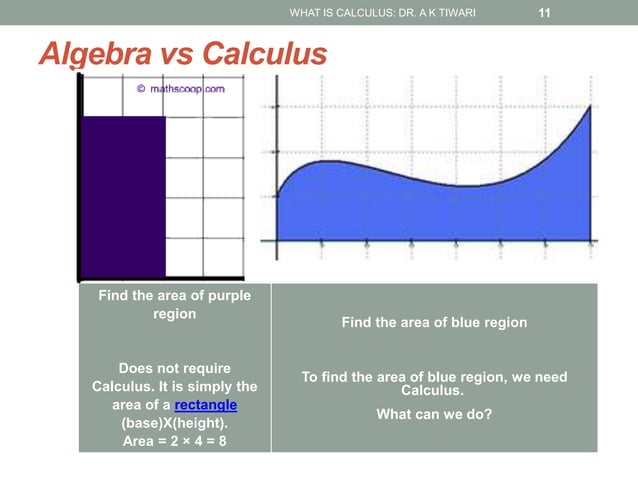 WHAT IS CALCULUS: DR. A K TIWARI 11

Algebra vs Calculus

© mathscoop.com

| Find the area of purple region | Find the area of blue region |
|---|---|
| Does not require Calculus. It is simply the area of a rectangle (base)X(height). Area = 2 × 4 = 8 | To find the area of blue region, we need Calculus. What can we do? |